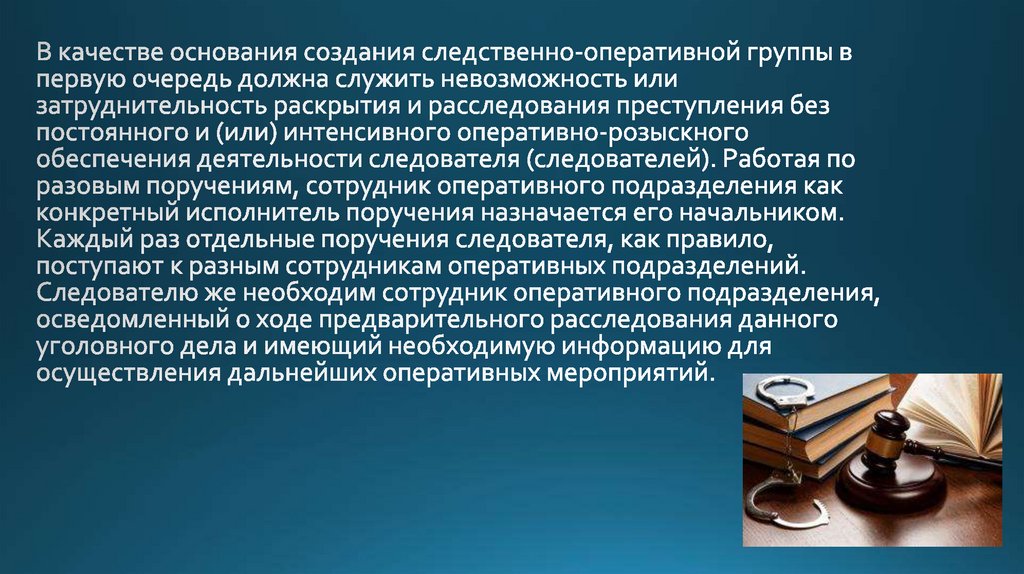 В качестве основания создания следственно-оперативной группы в первую очередь должна служить невозможность или затруднительность раскрытия и расследования преступления без постоянного и (или) интенсивного оперативно-розыскного обеспечения деятельности следователя (следователей). Работая по разовым поручениям, сотрудник оперативного подразделения как конкретный исполнитель поручения назначается его начальником. Каждый раз отдельные поручения следователя, как правило, поступают к разным сотрудникам оперативных подразделений. Следователю же необходим сотрудник оперативного подразделения, осведомленный о ходе предварительного расследования данного уголовного дела и имеющий необходимую информацию для осуществления дальнейших оперативных мероприятий.